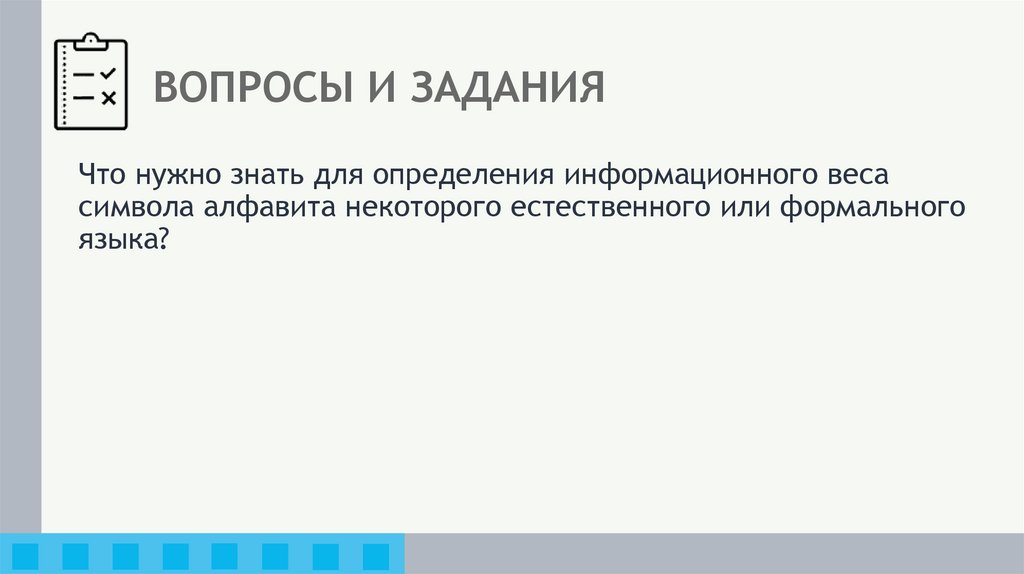 ВОПРОСЫ И ЗАДАНИЯ

Что нужно знать для определения информационного веса символа алфавита некоторого естественного или формального языка?